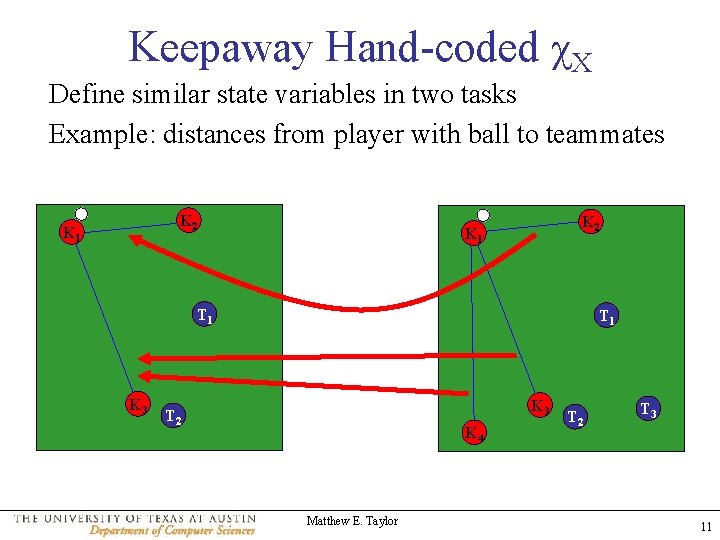 Keepaway Hand-coded $\chi_X$

Define similar state variables in two tasks

Example: distances from player with ball to teammates

$K_1$
$K_2$
$T_1$
$K_3$
$T_2$

$K_1$
$K_2$
$T_1$
$K_3$
$T_2$
$T_3$
$K_4$

THE UNIVERSITY OF TEXAS AT AUSTIN
Department of Computer Sciences

Matthew E. Taylor

11